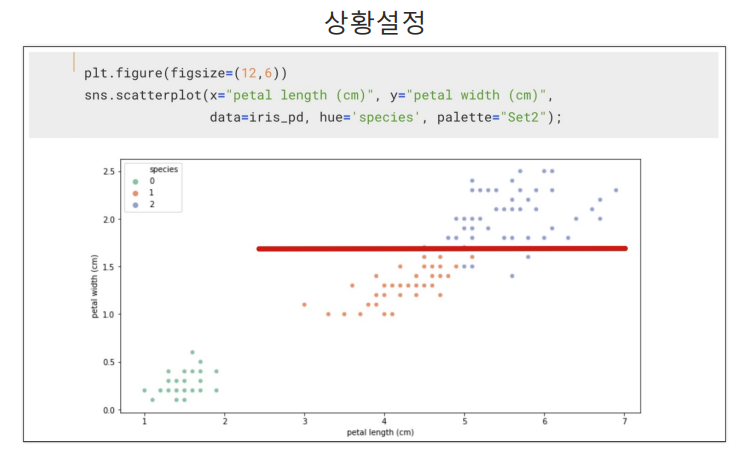 상황설정

plt.figure(figsize=(12,6))
sns.scatterplot(x="petal length (cm)", y="petal width (cm)",
                data=iris_pd, hue='species', palette="Set2");

species
0
1
2

2.5
2.0
1.5
1.0
0.5
0.0

petal width (cm)

1 2 3 4 5 6 7

petal length (cm)